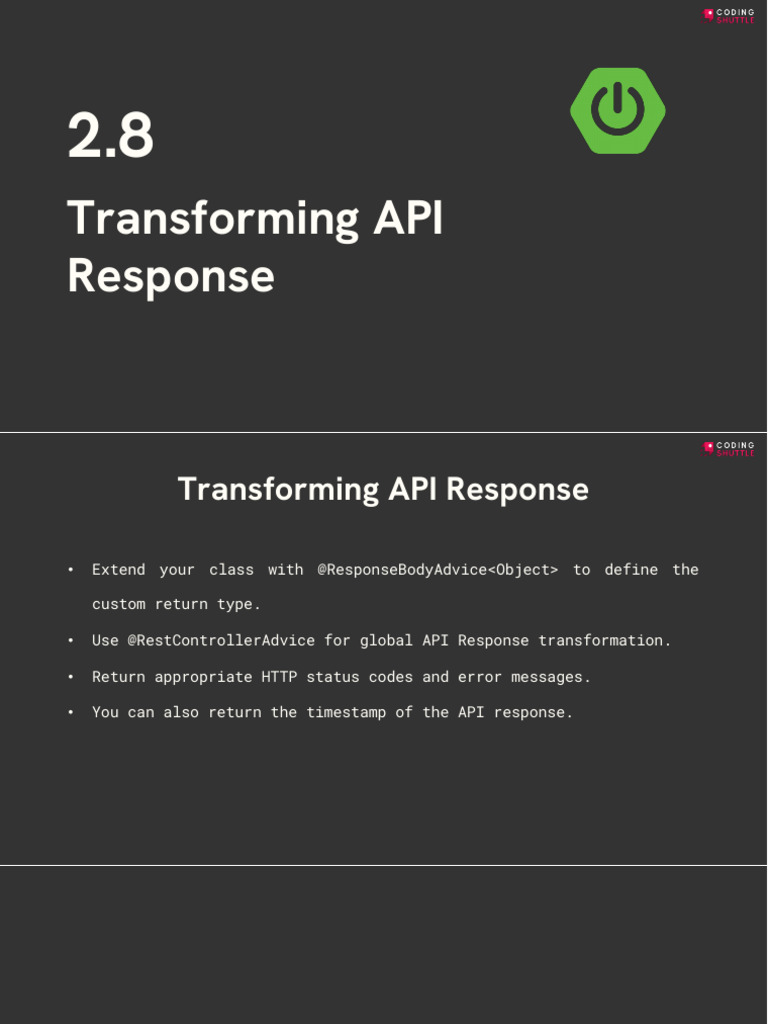 CODING SHUTTLE

2.8

Transforming API Response

CODING SHUTTLE

Transforming API Response

• Extend your class with @ResponseBodyAdvice<Object> to define the custom return type.

• Use @RestControllerAdvice for global API Response transformation.

• Return appropriate HTTP status codes and error messages.

• You can also return the timestamp of the API response.